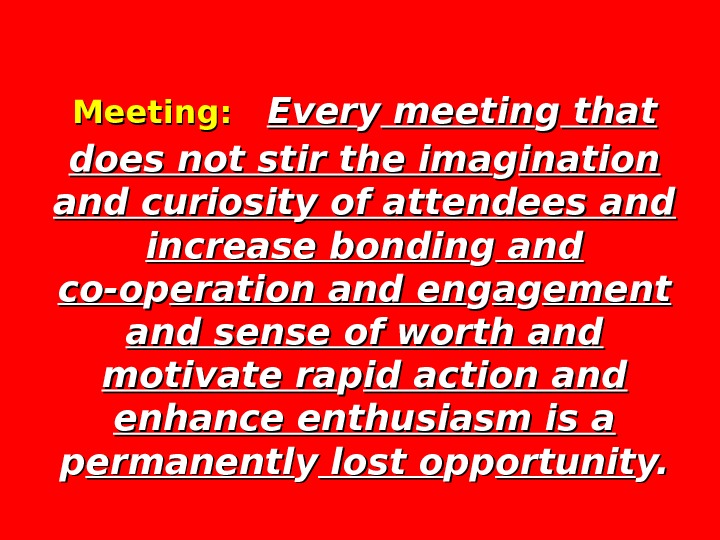 Meeting: Every meeting that does not stir the imagination and curiosity of attendees and increase bonding and co-operation and engagement and sense of worth and motivate rapid action and enhance enthusiasm is a permanently lost opportunity.